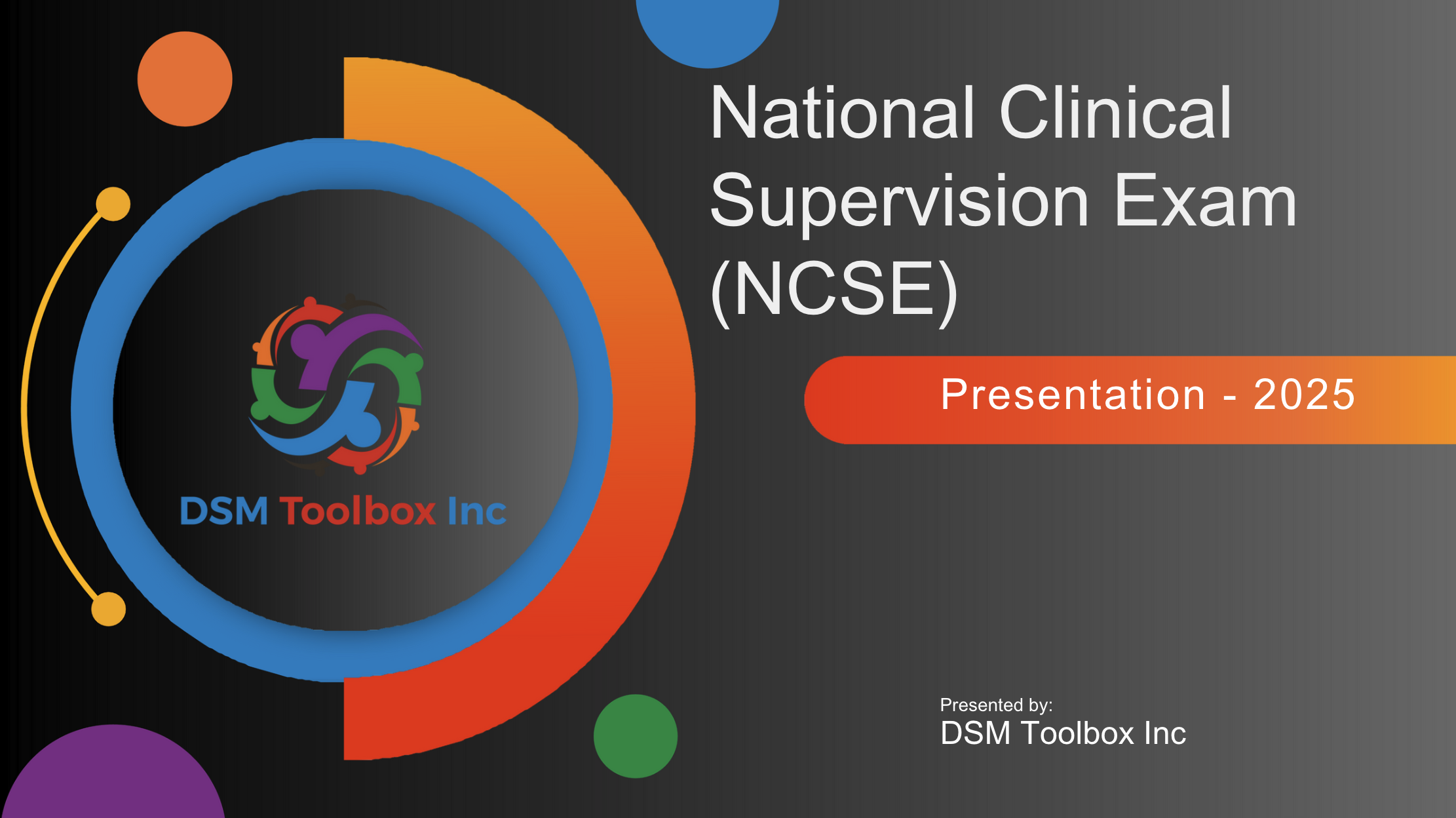 DSM Toolbox Inc

National Clinical Supervision Exam (NCSE)

Presentation - 2025

Presented by:
DSM Toolbox Inc